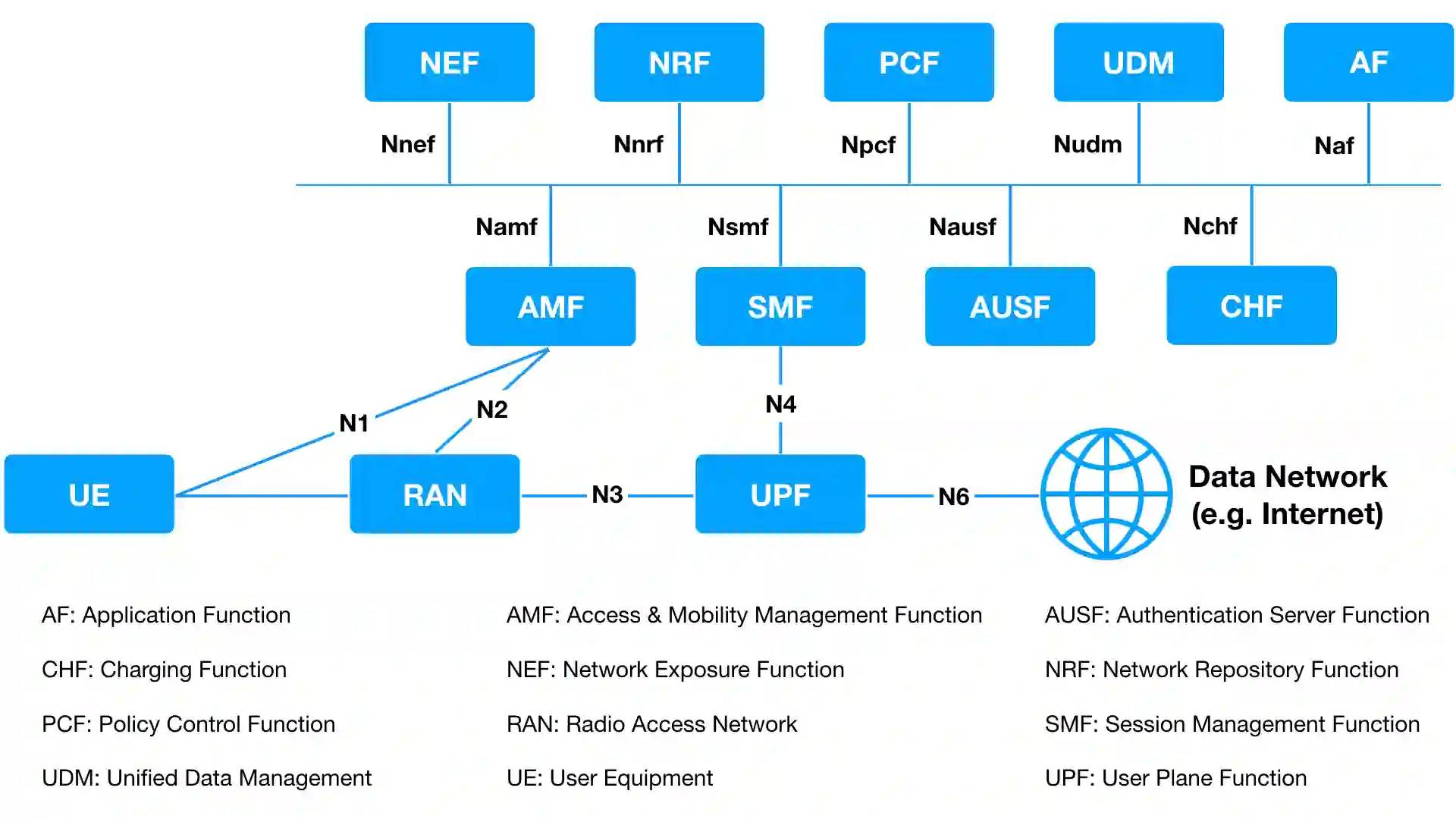 NEF
NRF
PCF
UDM
AF

Nnef
Nnrf
Npcf
Nudm
Naf

Namf
Nsmf
Nausf
Nchf

AMF
SMF
AUSF
CHF

N1
N2
N4

UE
RAN
N3
UPF
N6
Data Network (e.g. Internet)

AF: Application Function

CHF: Charging Function

PCF: Policy Control Function

UDM: Unified Data Management

AMF: Access & Mobility Management Function

NEF: Network Exposure Function

RAN: Radio Access Network

UE: User Equipment

AUSF: Authentication Server Function

NRF: Network Repository Function

SMF: Session Management Function

UPF: User Plane Function